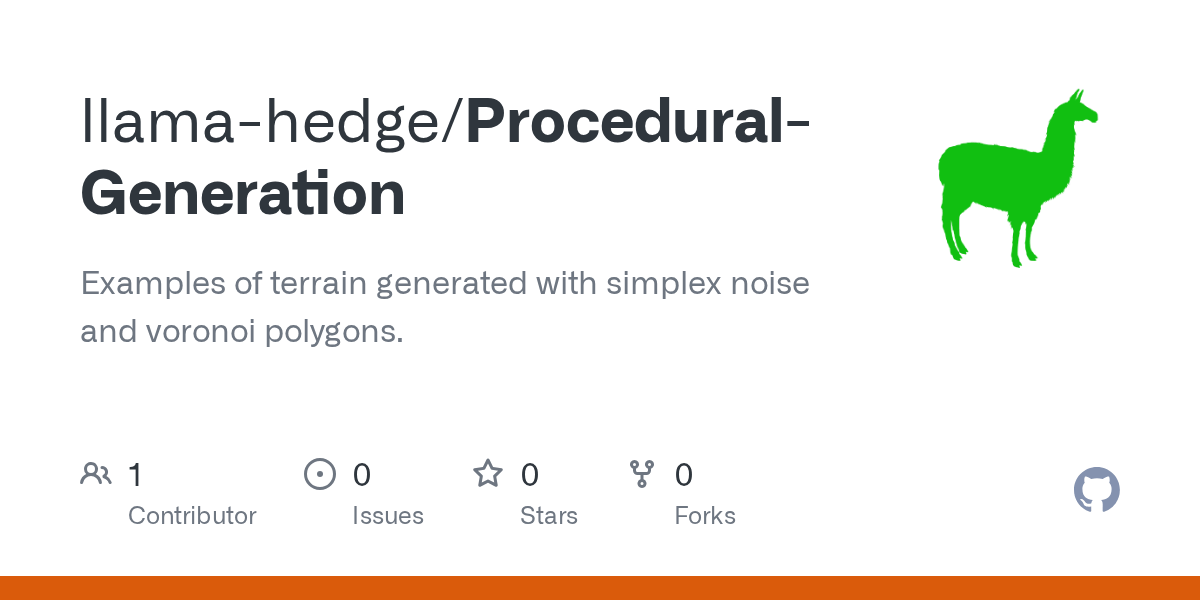 llama-hedge/Procedural-Generation

Examples of terrain generated with simplex noise and voronoi polygons.

1
Contributor

0
Issues

0
Stars

0
Forks